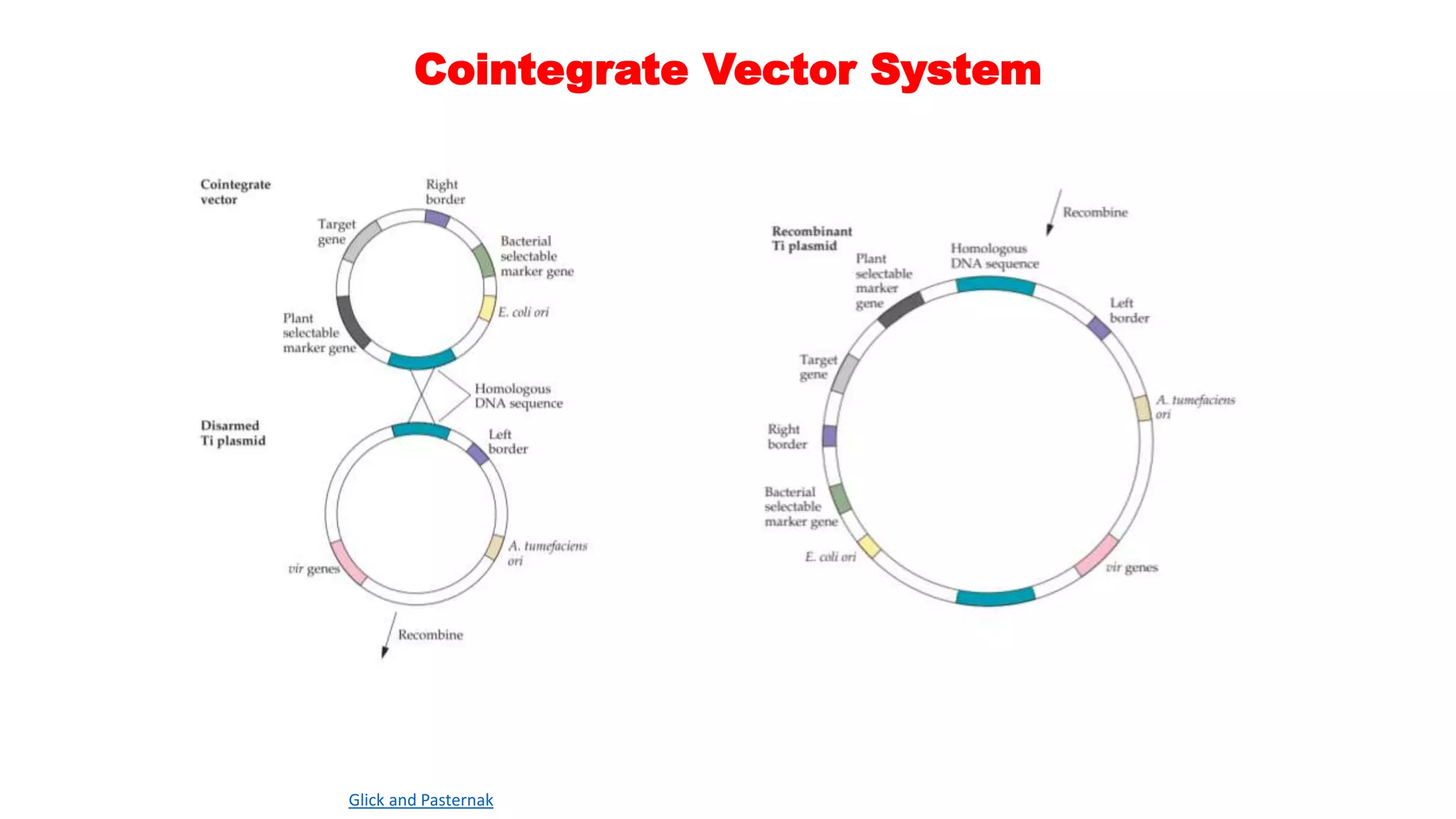 Cointegrate Vector System

Cointegrate vector

Right border

Target gene

Bacterial selectable marker gene

E. coli ori

Plant selectable marker gene

Homologous DNA sequence

Disarmed Ti plasmid

Left border

A. tumefaciens ori

vir genes

Recombine

Recombine

Recombinant Ti plasmid

Plant selectable marker gene

Homologous DNA sequence

Left border

Target gene

A. tumefaciens ori

Right border

Bacterial selectable marker gene

E. coli ori

vir genes

Glick and Pasternak